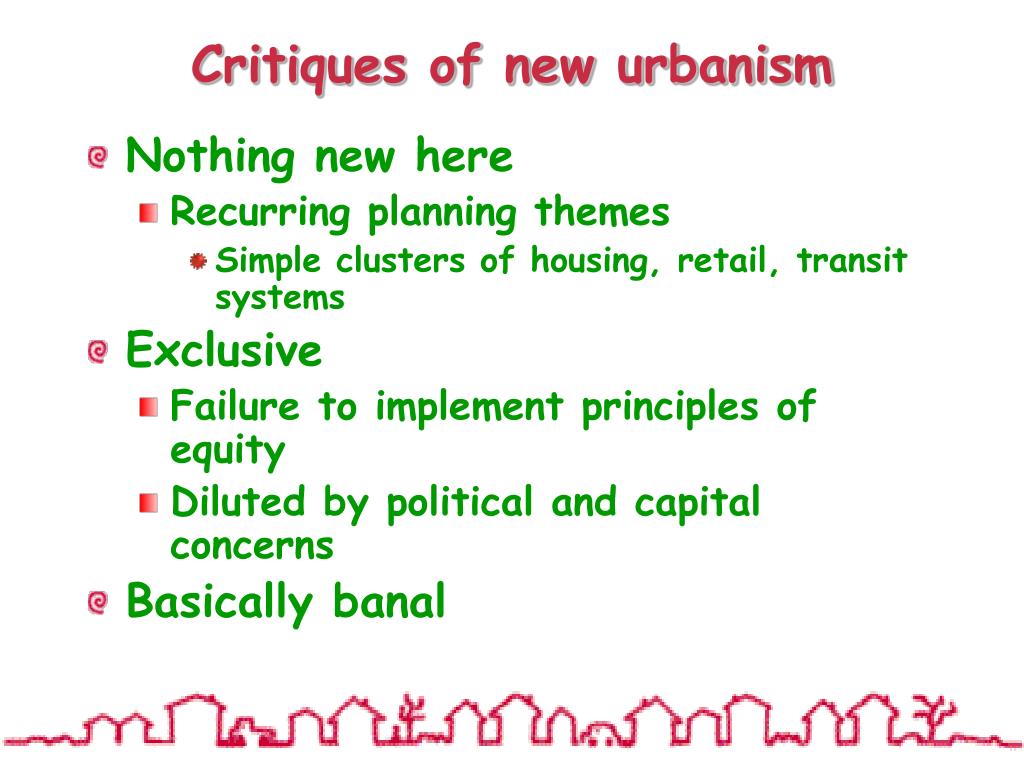 Critiques of new urbanism

Nothing new here

Recurring planning themes

Simple clusters of housing, retail, transit systems

Exclusive

Failure to implement principles of equity

Diluted by political and capital concerns

Basically banal